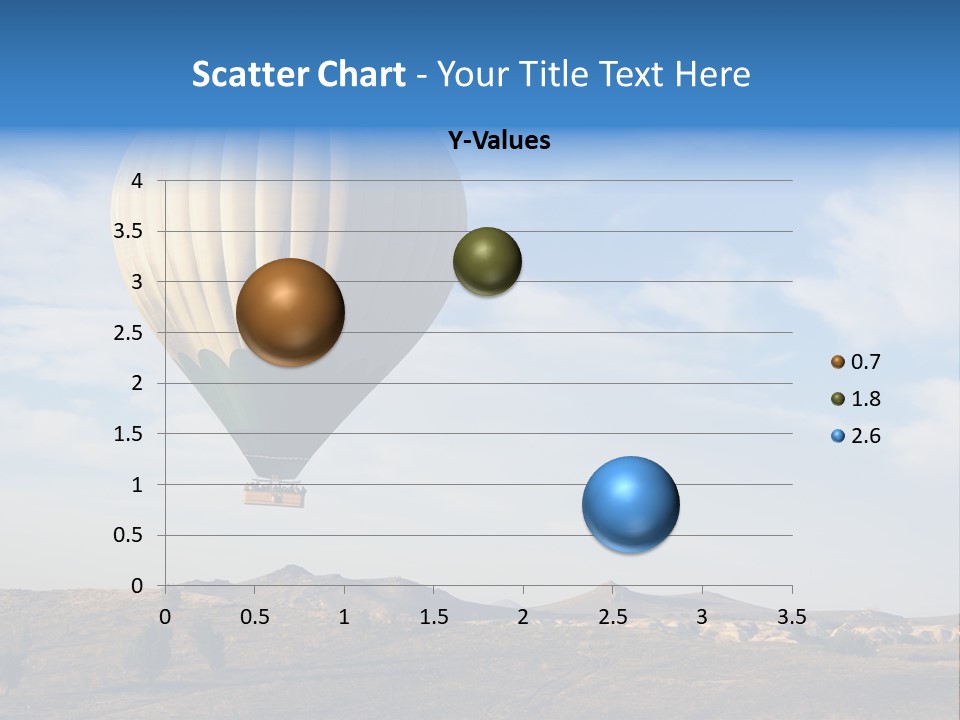 Scatter Chart - Your Title Text Here

Y-Values

4
3.5
3
2.5
2
1.5
1
0.5
0

0 0.5 1 1.5 2 2.5 3 3.5

0.7
1.8
2.6